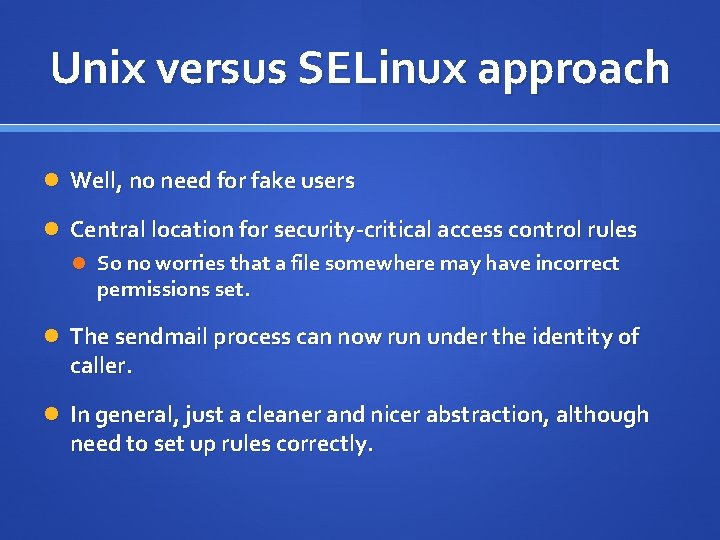 Unix versus SELinux approach

Well, no need for fake users

Central location for security-critical access control rules

So no worries that a file somewhere may have incorrect permissions set.

The sendmail process can now run under the identity of caller.

In general, just a cleaner and nicer abstraction, although need to set up rules correctly.